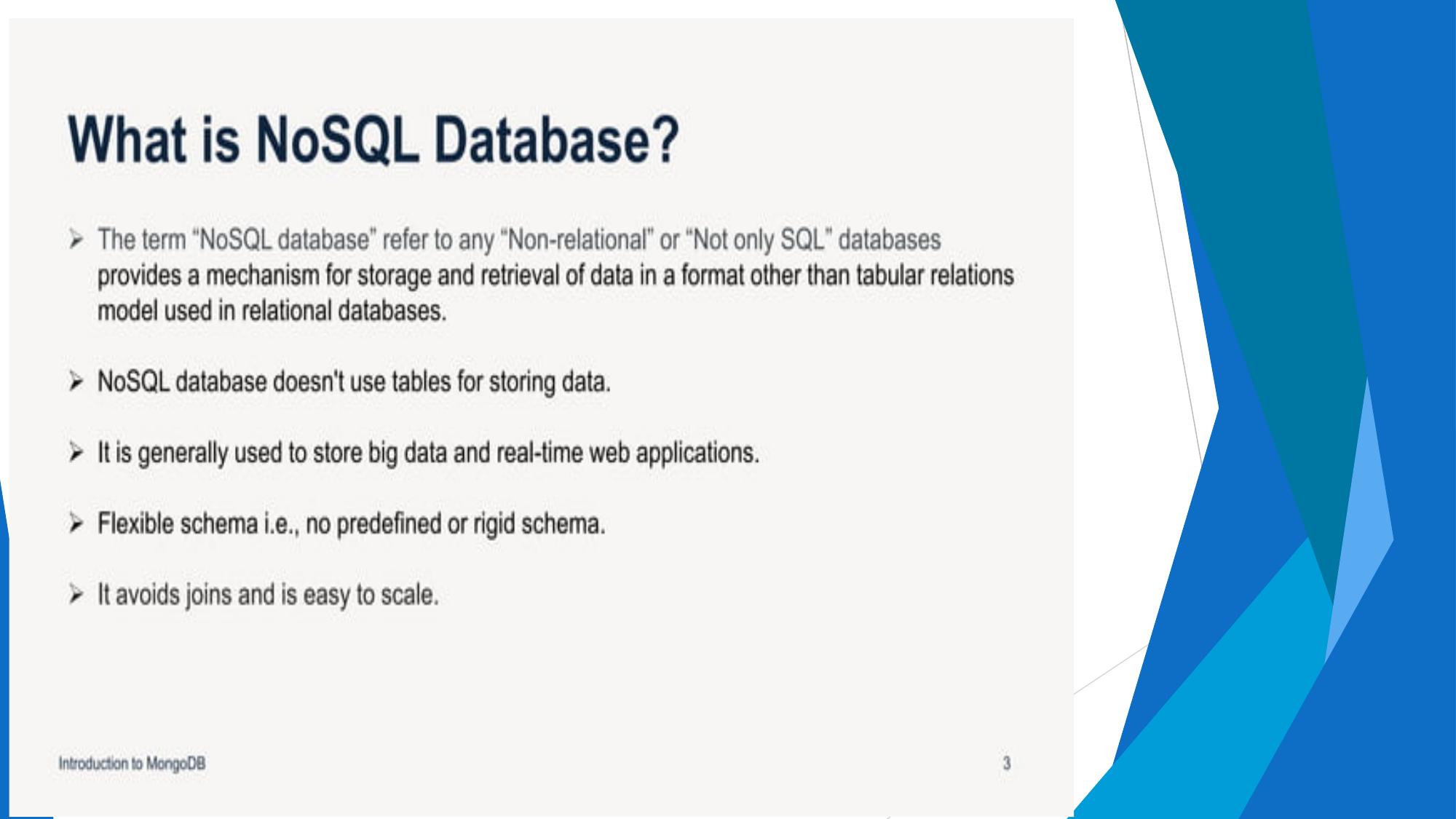 What is NoSQL Database?

➢ The term “NoSQL database” refer to any “Non-relational” or “Not only SQL” databases provides a mechanism for storage and retrieval of data in a format other than tabular relations model used in relational databases.

➢ NoSQL database doesn't use tables for storing data.

➢ It is generally used to store big data and real-time web applications.

➢ Flexible schema i.e., no predefined or rigid schema.

➢ It avoids joins and is easy to scale.

Introduction to MongoDB

3